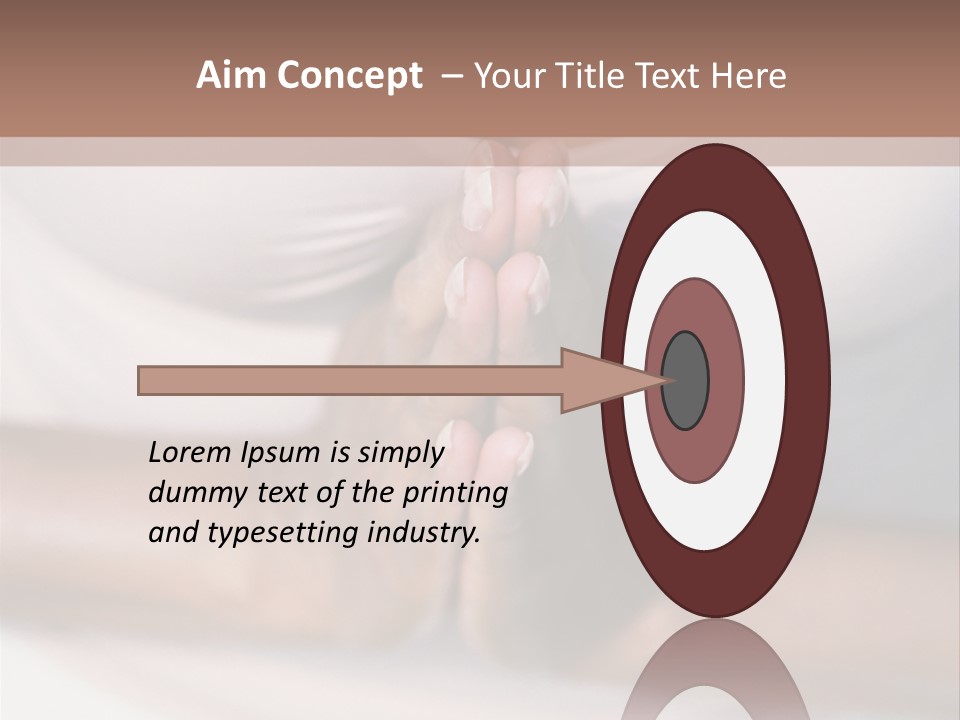 Aim Concept – Your Title Text Here

Lorem Ipsum is simply dummy text of the printing and typesetting industry.